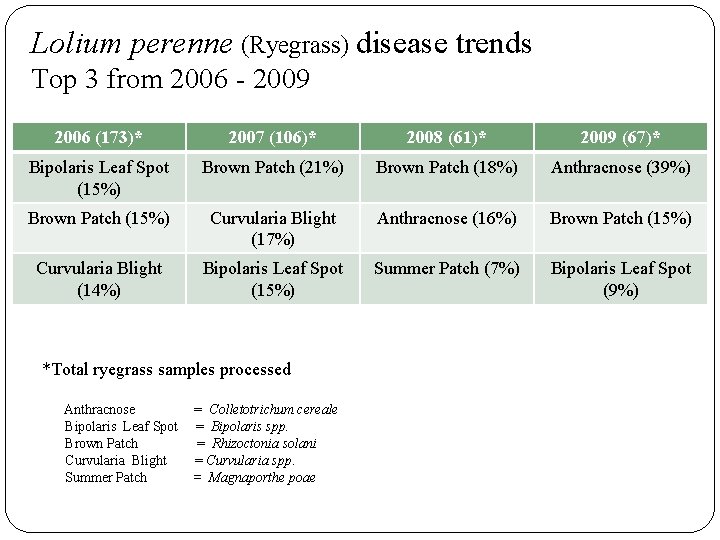 Lolium perenne (Ryegrass) disease trends
Top 3 from 2006 - 2009

| 2006 (173)* | 2007 (106)* | 2008 (61)* | 2009 (67)* |
|---|---|---|---|
| Bipolaris Leaf Spot (15%) | Brown Patch (21%) | Brown Patch (18%) | Anthracnose (39%) |
| Brown Patch (15%) | Curvularia Blight (17%) | Anthracnose (16%) | Brown Patch (15%) |
| Curvularia Blight (14%) | Bipolaris Leaf Spot (15%) | Summer Patch (7%) | Bipolaris Leaf Spot (9%) |

*Total ryegrass samples processed

Anthracnose = Colletotrichum cereale
Bipolaris Leaf Spot = Bipolaris spp.
Brown Patch = Rhizoctonia solani
Curvularia Blight = Curvularia spp.
Summer Patch = Magnaporthe poae